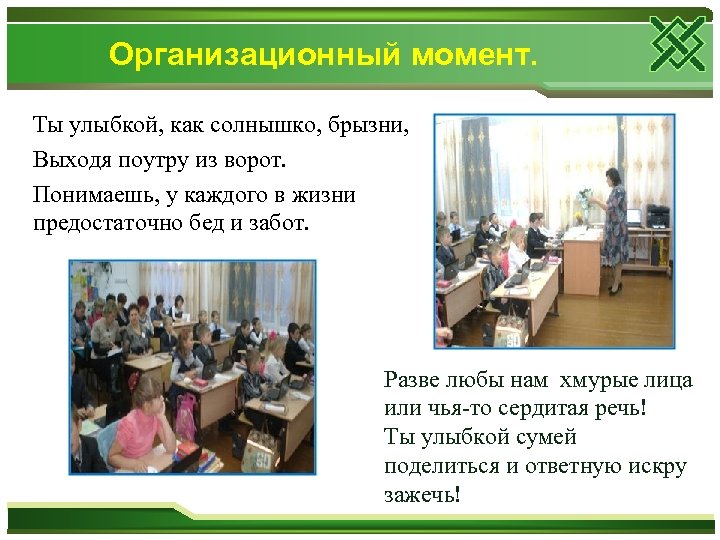 Организационный момент.

Ты улыбкой, как солнышко, брызни,

Выходя поутру из ворот.

Понимаешь, у каждого в жизни предостаточно бед и забот.

Разве любы нам хмурые лица или чья-то сердитая речь! Ты улыбкой сумей поделиться и ответную искру зажечь!